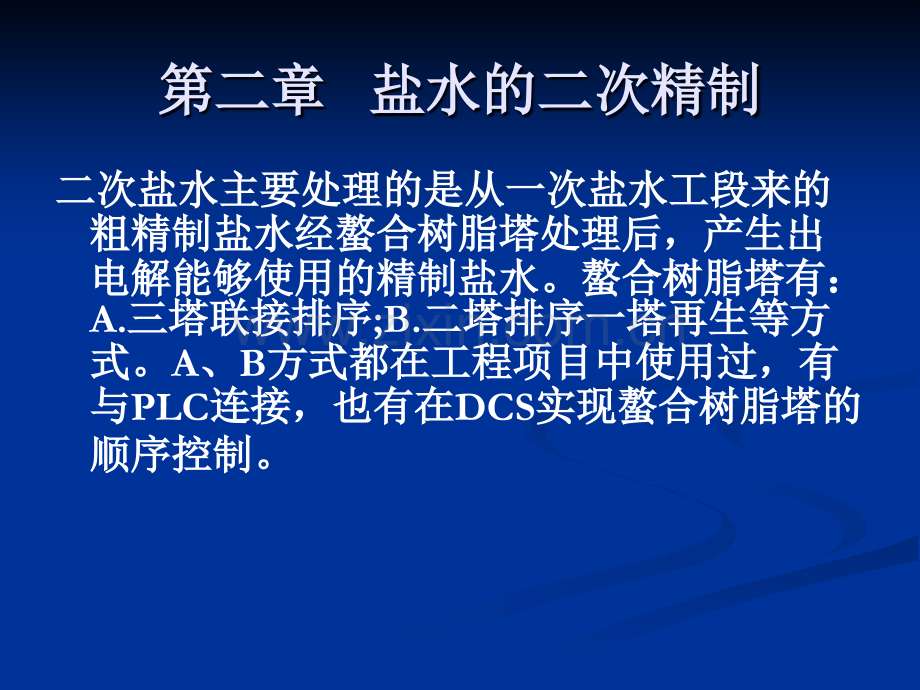 第二章 盐水的二次精制

二次盐水主要处理的是从一次盐水工段来的粗精制盐水经螯合树脂塔处理后，产生出电解能够使用的精制盐水。螯合树脂塔有：A.三塔联接排序;B.二塔排序一塔再生等方式。A、B方式都在工程项目中使用过，有与PLC连接，也有在DCS实现螯合树脂塔的顺序控制。